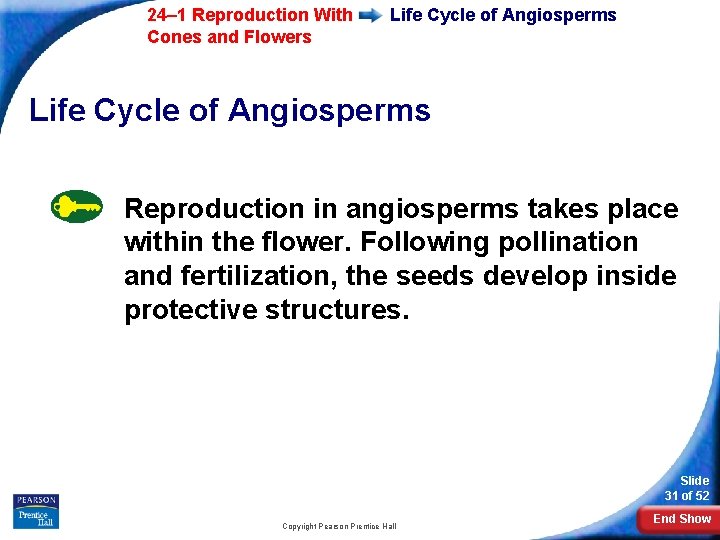 24–1 Reproduction With Cones and Flowers

Life Cycle of Angiosperms

Life Cycle of Angiosperms

Reproduction in angiosperms takes place within the flower. Following pollination and fertilization, the seeds develop inside protective structures.

PEARSON
Prentice Hall

Copyright Pearson Prentice Hall

Slide 31 of 52

End Show